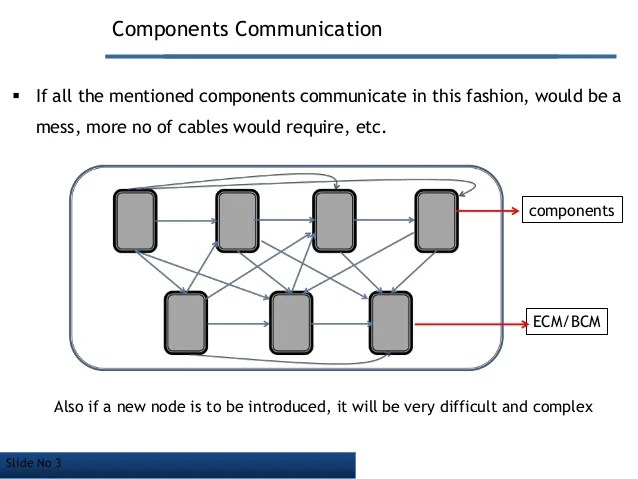 Components Communication

▪ If all the mentioned components communicate in this fashion, would be a mess, more no of cables would require, etc.

components

ECM/BCM

Also if a new node is to be introduced, it will be very difficult and complex

Slide No 3